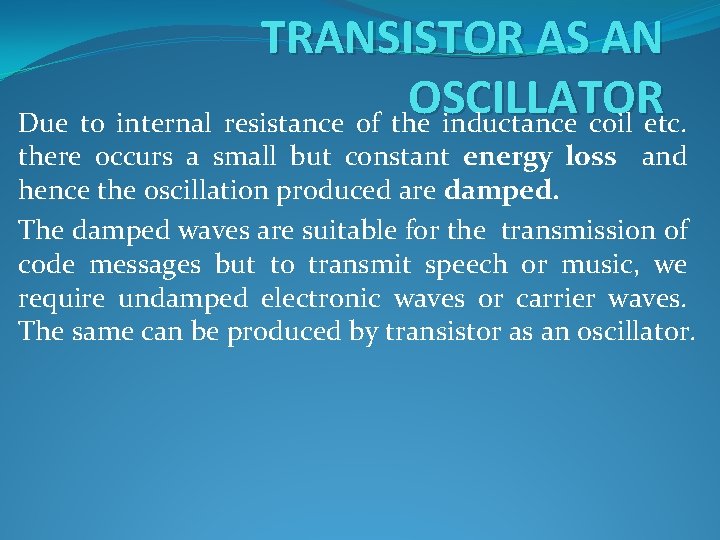 TRANSISTOR AS AN OSCILLATOR

Due to internal resistance of the inductance coil etc. there occurs a small but constant energy loss and hence the oscillation produced are damped.

The damped waves are suitable for the transmission of code messages but to transmit speech or music, we require undamped electronic waves or carrier waves. The same can be produced by transistor as an oscillator.